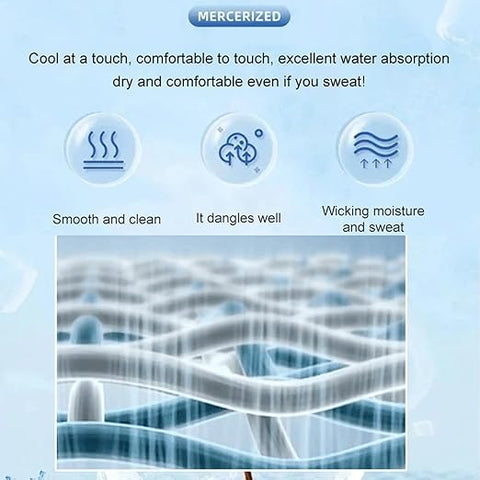 MERCERIZED

Cool at a touch, comfortable to touch, excellent water absorption dry and comfortable even if you sweat!

Smooth and clean

It dangles well

Wicking moisture and sweat